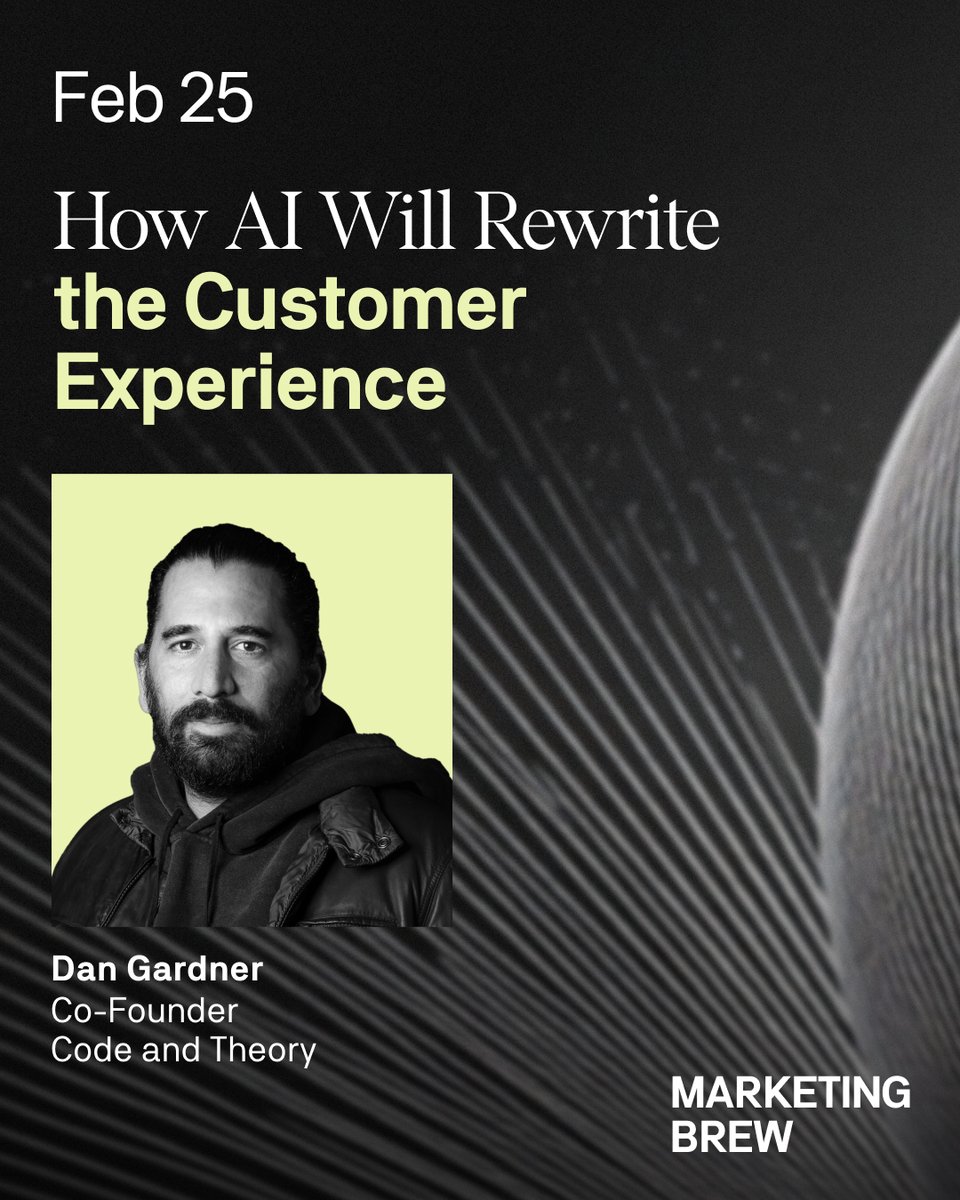 Feb 25

How AI Will Rewrite the Customer Experience

Dan Gardner
Co-Founder
Code and Theory

MARKETING BREW